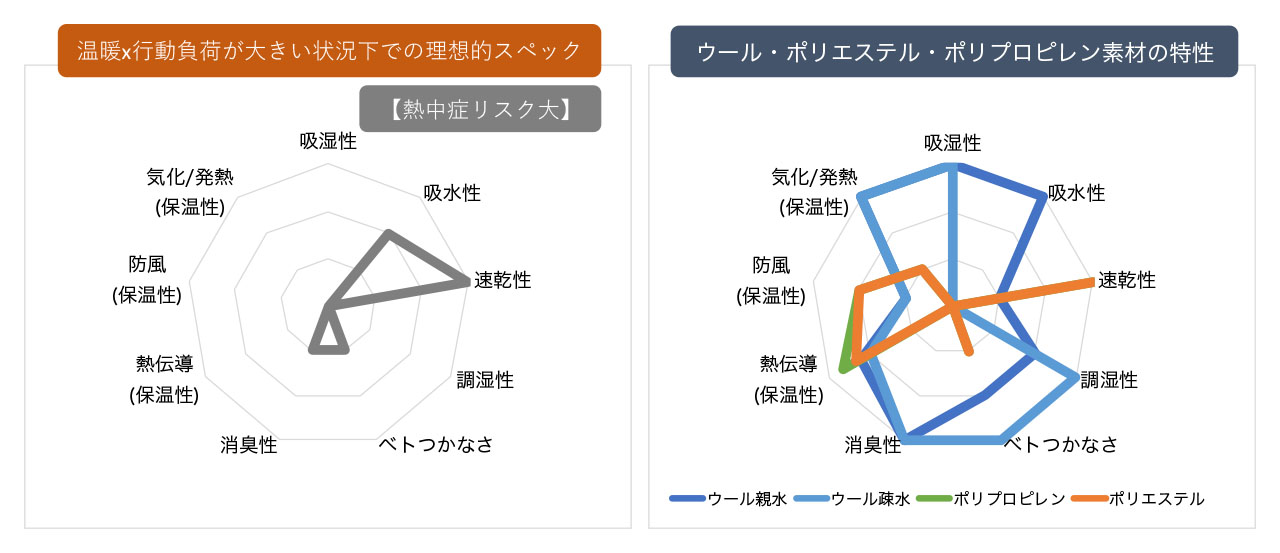 温暖x行動負荷が大きい状況下での理想的スペック

【熱中症リスク大】

吸湿性
吸水性
速乾性
調湿性
ベトつかなさ
消臭性
熱伝導
(保温性)
防風
(保温性)
気化/発熱
(保温性)

ウール・ポリエステル・ポリプロピレン素材の特性

吸湿性
吸水性
速乾性
調湿性
ベトつかなさ
消臭性
熱伝導
(保温性)
防風
(保温性)
気化/発熱
(保温性)

ウール親水　ウール疎水　ポリプロピレン　ポリエステル